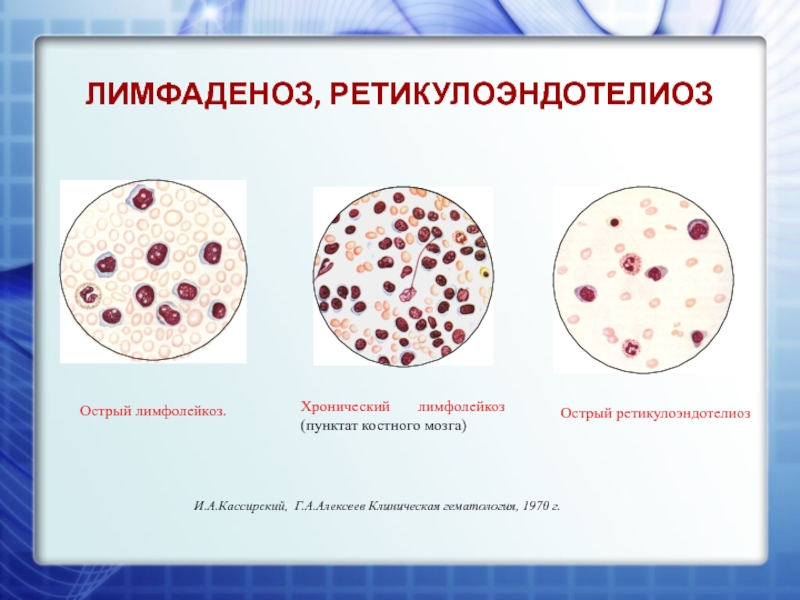 ЛИМФАДЕНОЗ, РЕТИКУЛОЭНДОТЕЛИОЗ

Острый лимфолейкоз.

Хронический лимфолейкоз (пунктат костного мозга)

Острый ретикулоэндотелиоз

И.А.Кассирский, Г.А.Алексеев Клиническая гематология, 1970 г.